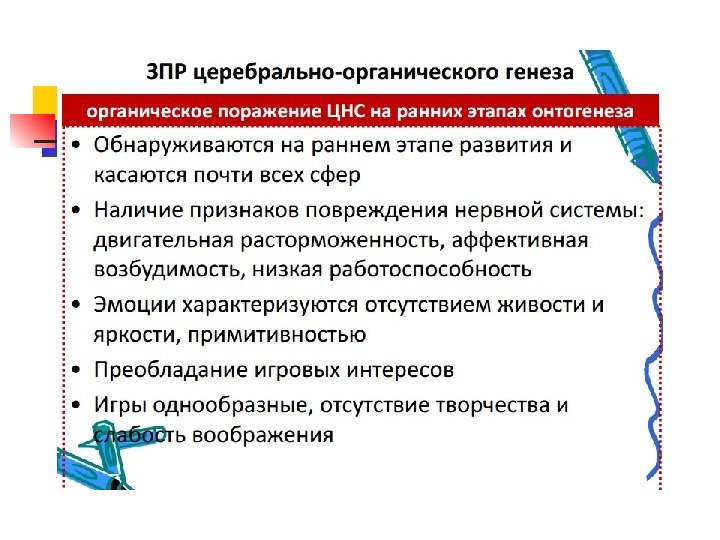 ЗПР церебрально-органического генеза

органическое поражение ЦНС на ранних этапах онтогенеза

• Обнаруживаются на раннем этапе развития и касаются почти всех сфер

• Наличие признаков повреждения нервной системы: двигательная расторможенность, аффективная возбудимость, низкая работоспособность

• Эмоции характеризуются отсутствием живости и яркости, примитивностью

• Преобладание игровых интересов

• Игры однообразные, отсутствие творчества и слабость воображения